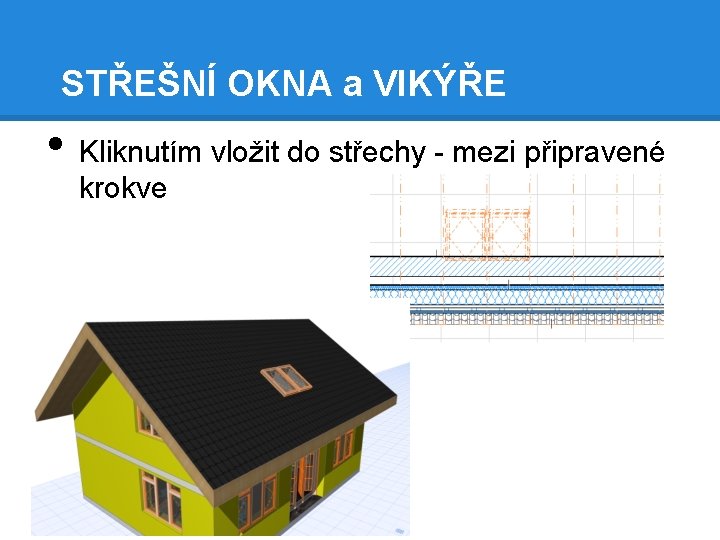 STŘEŠNÍ OKNA a VIKÝŘE

• Kliknutím vložit do střechy - mezi připravené krokve